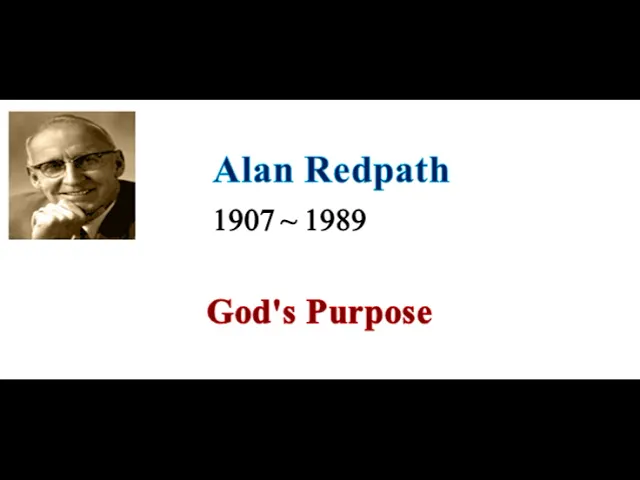 Alan Redpath

1907 ~ 1989

God's Purpose